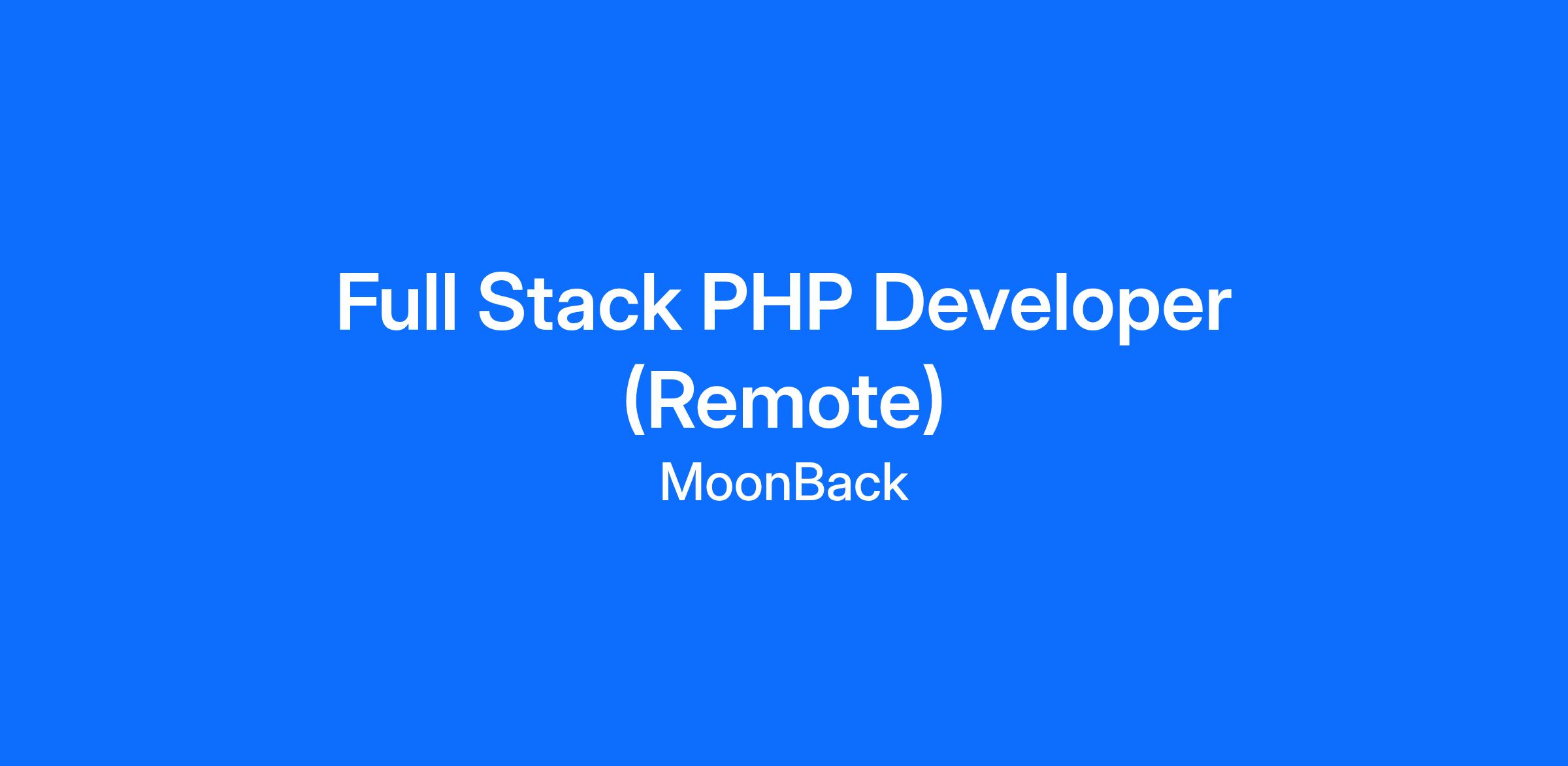 Full Stack PHP Developer (Remote)

MoonBack